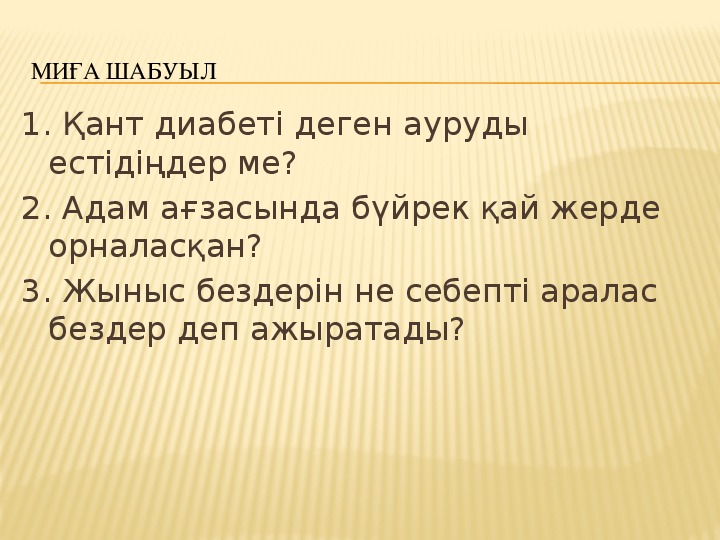 МИҒА ШАБУЫЛ

1. Қант диабеті деген ауруды естідіңдер ме?

2. Адам ағзасында бүйрек қай жерде орналасқан?

3. Жыныс бездерін не себепті аралас бездер деп ажыратады?